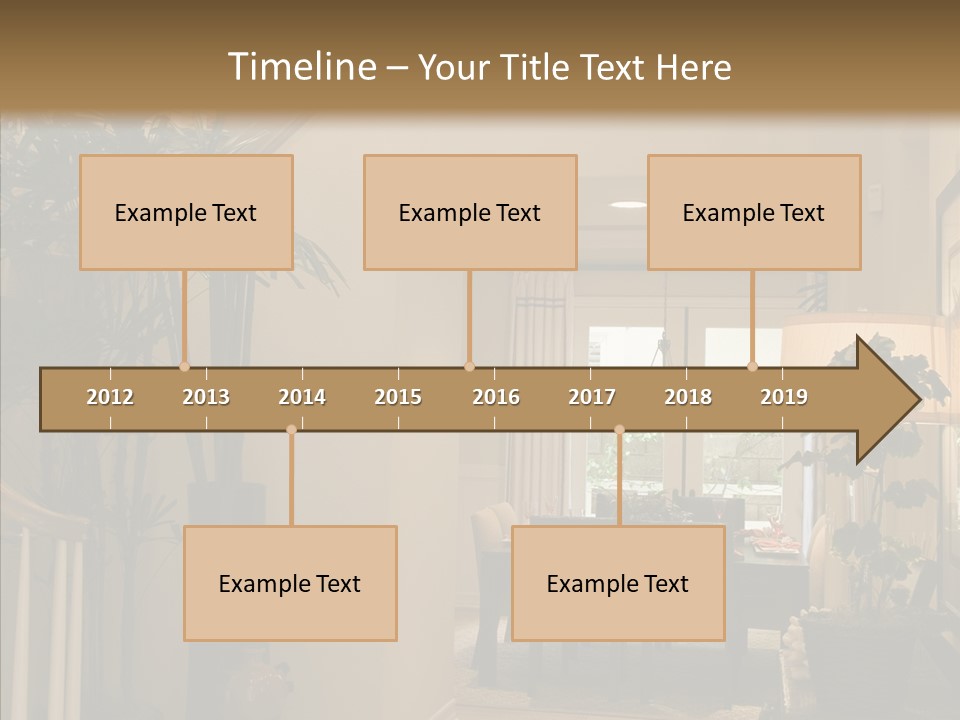 Timeline – Your Title Text Here

Example Text

Example Text

Example Text

2012 2013 2014 2015 2016 2017 2018 2019

Example Text

Example Text